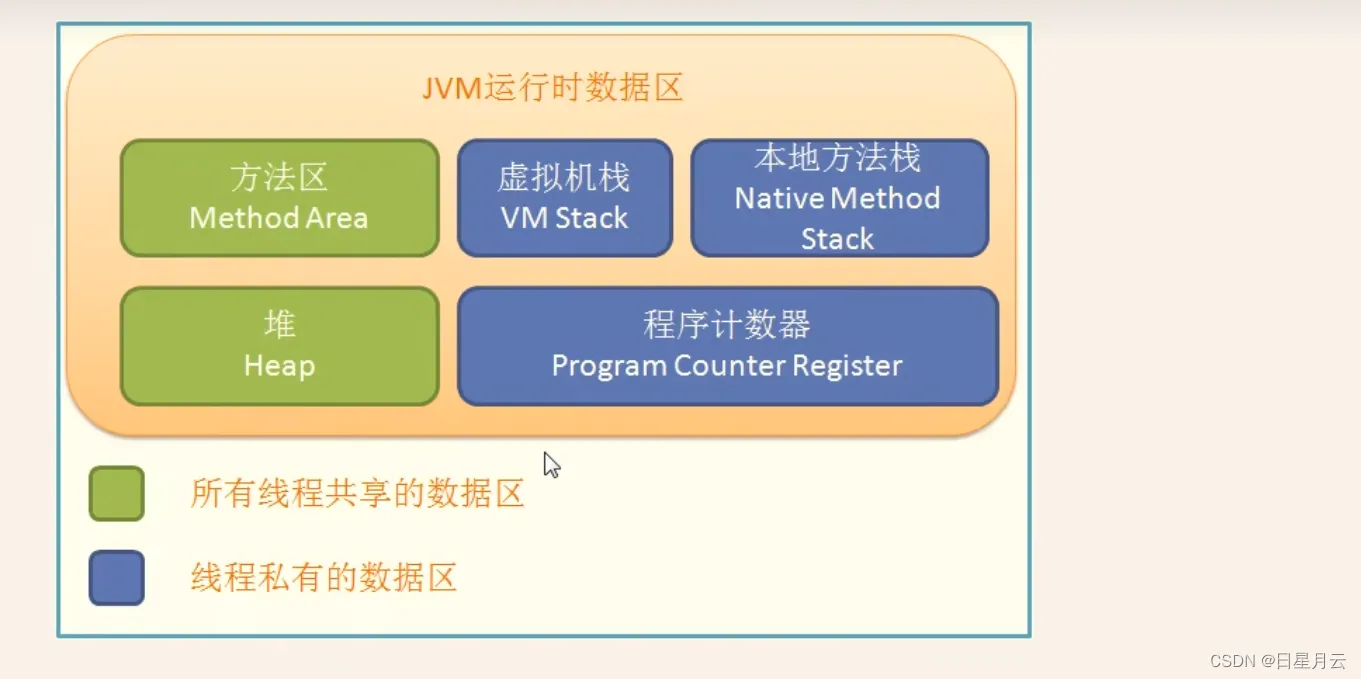 JVM运行时数据区

方法区
Method Area

虚拟机栈
VM Stack

本地方法栈
Native Method Stack

堆
Heap

程序计数器
Program Counter Register

所有线程共享的数据区

线程私有的数据区

CSDN @日星月云